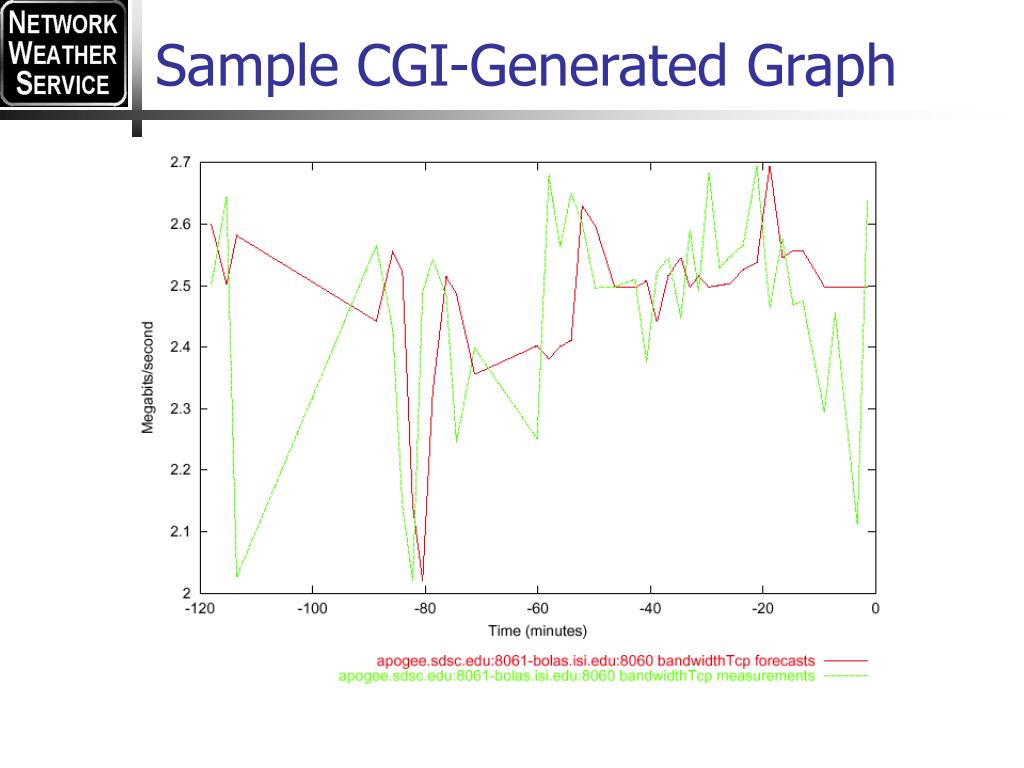 NETWORK WEATHER SERVICE

Sample CGI-Generated Graph

2.7
2.6
2.5
2.4
2.3
2.2
2.1
2

Megabits/second

-120 -100 -80 -60 -40 -20 0

Time (minutes)

apogee.sdsc.edu:8061-bolas.isi.edu:8060 bandwidthTcp forecasts
apogee.sdsc.edu:8061-bolas.isi.edu:8060 bandwidthTcp measurements